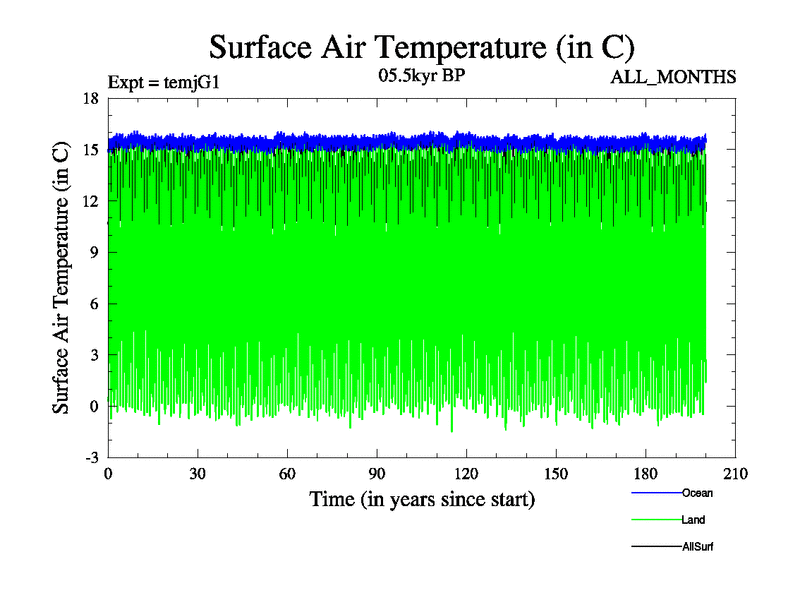 Surface Air Temperature (in C)

Expt = temjG1

05.5kyr BP

ALL_MONTHS

Surface Air Temperature (in C)

18
15
12
9
6
3
0
-3

0
30
60
90
120
150
180
210

Time (in years since start)

Ocean
Land
AllSurf